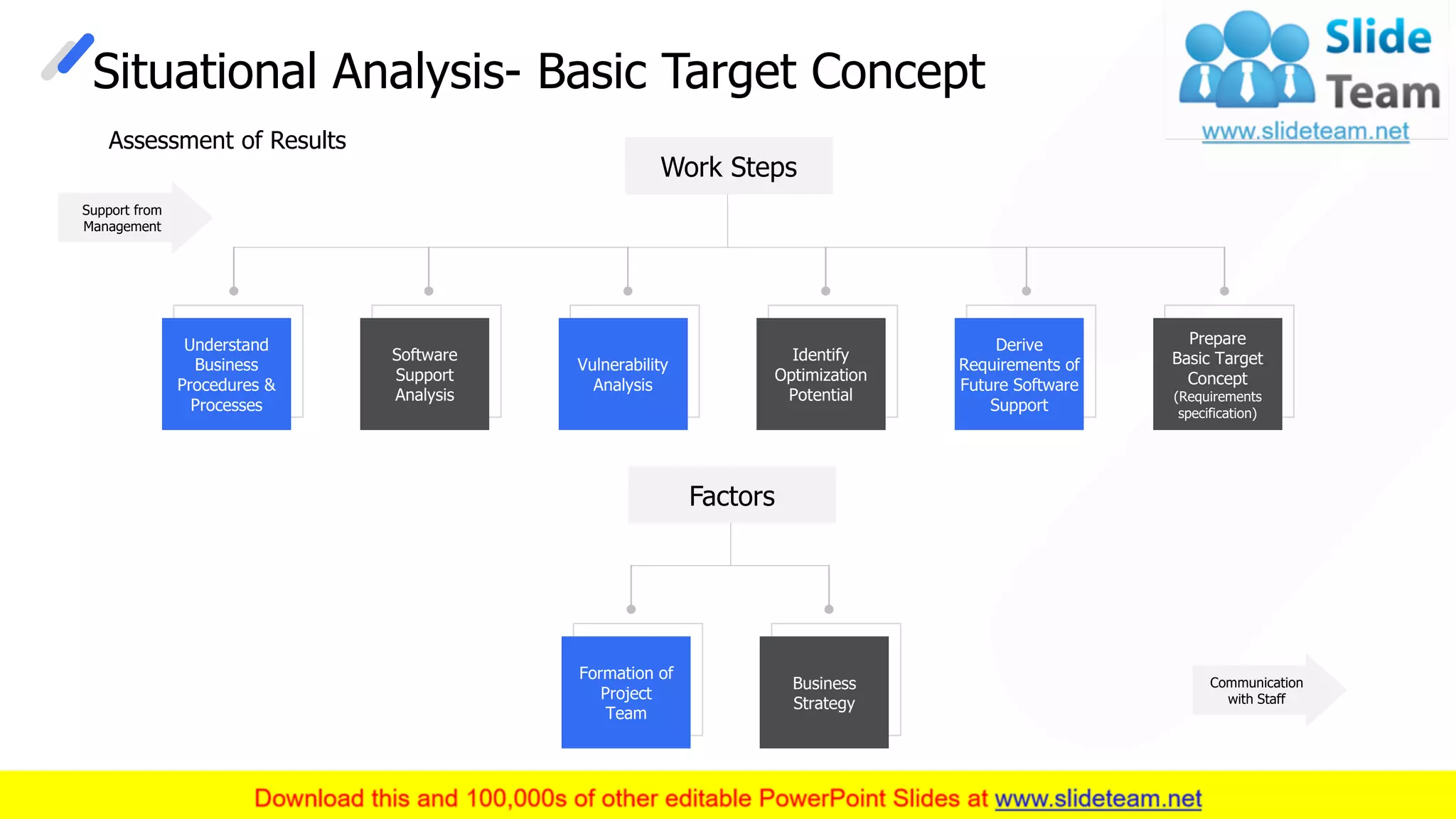 Situational Analysis- Basic Target Concept

Slide Team
www.slideteam.net

Assessment of Results

Support from Management

Work Steps

Understand Business Procedures & Processes

Software Support Analysis

Vulnerability Analysis

Identify Optimization Potential

Derive Requirements of Future Software Support

Prepare Basic Target Concept (Requirements specification)

Factors

Formation of Project Team

Business Strategy

Communication with Staff

Download this and 100,000s of other editable PowerPoint Slides at www.slideteam.net